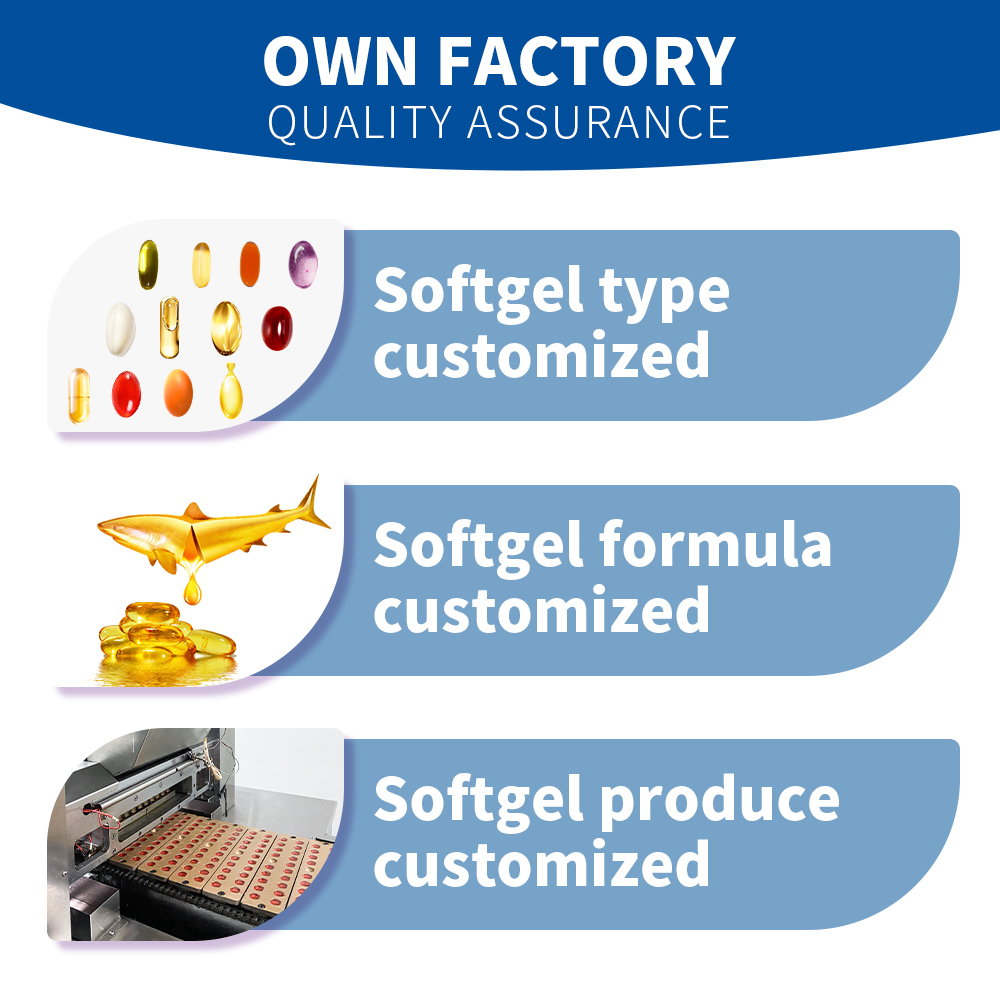 OWN FACTORY
QUALITY ASSURANCE

Softgel type customized

Softgel formula customized

Softgel produce customized